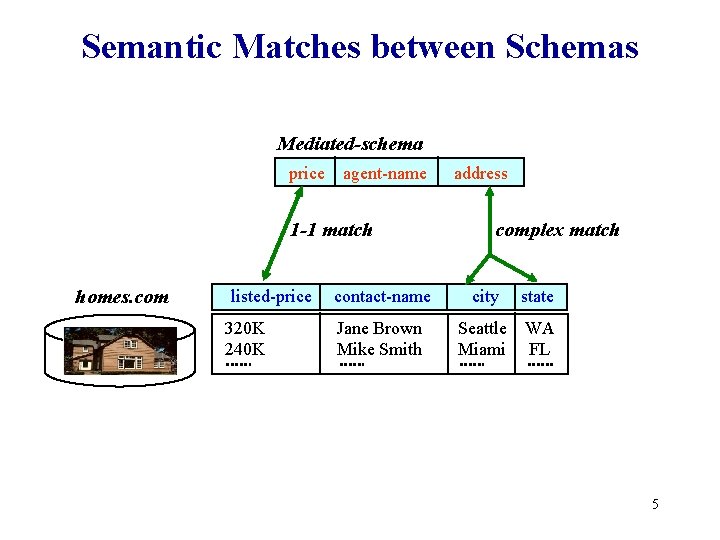 Semantic Matches between Schemas

Mediated-schema

| price | agent-name | address |
|---|---|---|

1-1 match

complex match

homes.com

| listed-price | contact-name | city | state |
|---|---|---|---|
| 320K | Jane Brown | Seattle | WA |
| 240K | Mike Smith | Miami | FL |
| ...... | ...... | ...... | ...... |

5